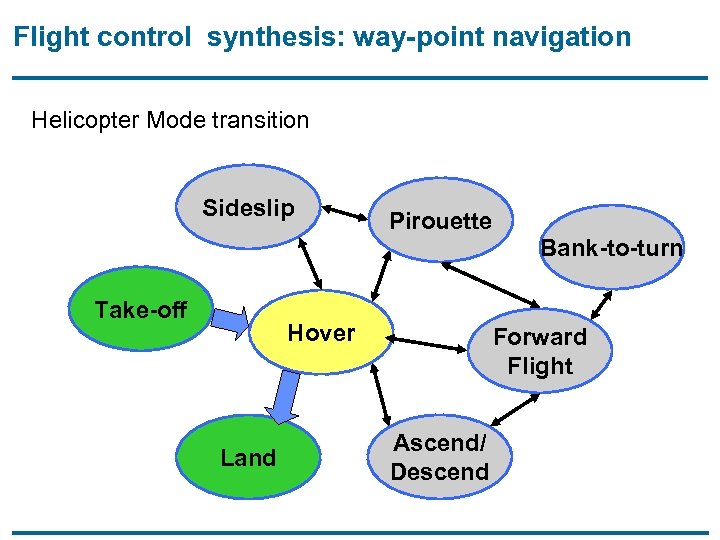 Flight control synthesis: way-point navigation

Helicopter Mode transition

Sideslip

Pirouette

Bank-to-turn

Take-off

Hover

Forward Flight

Land

Ascend/ Descend